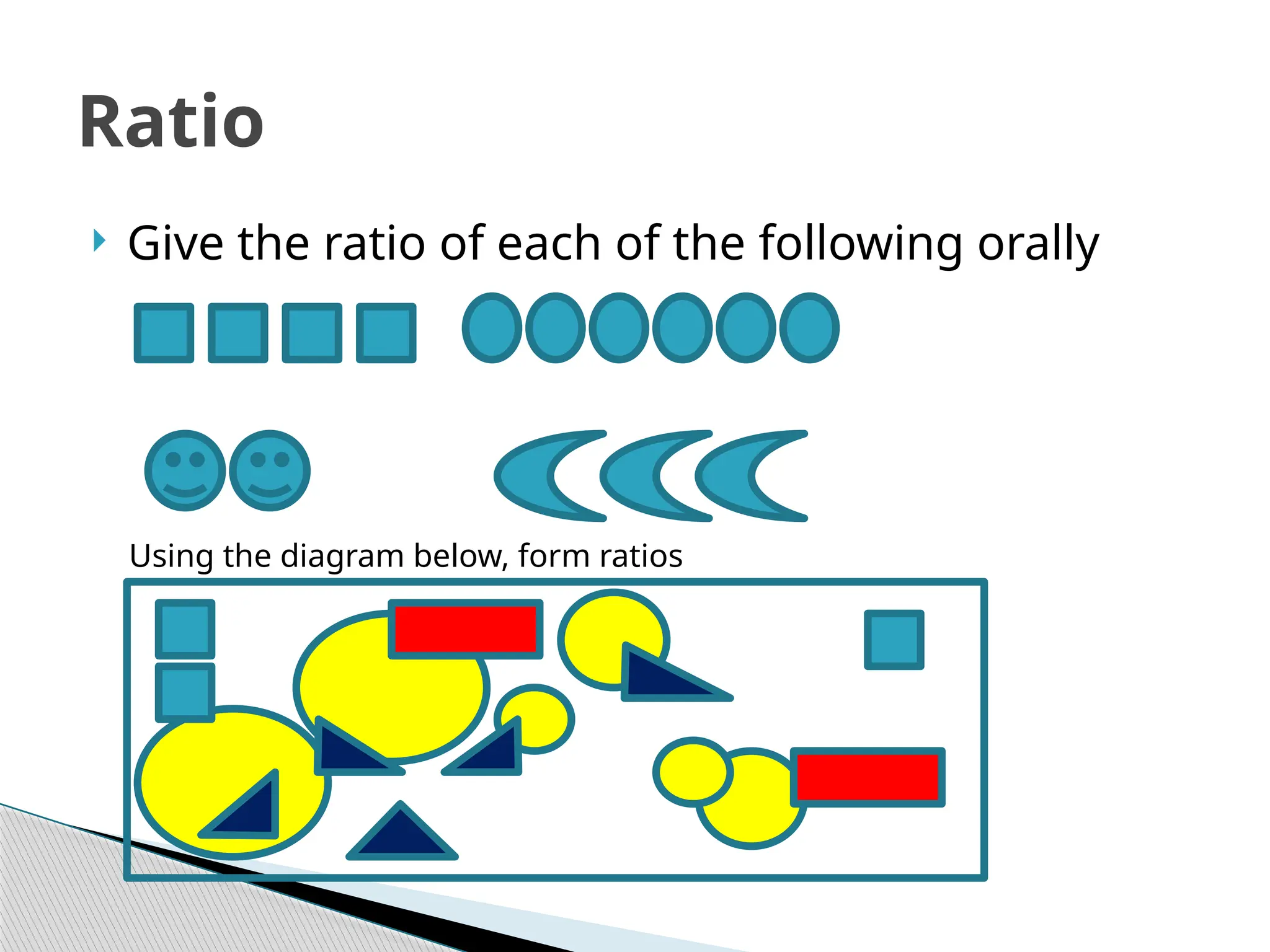 Ratio

Give the ratio of each of the following orally

Using the diagram below, form ratios